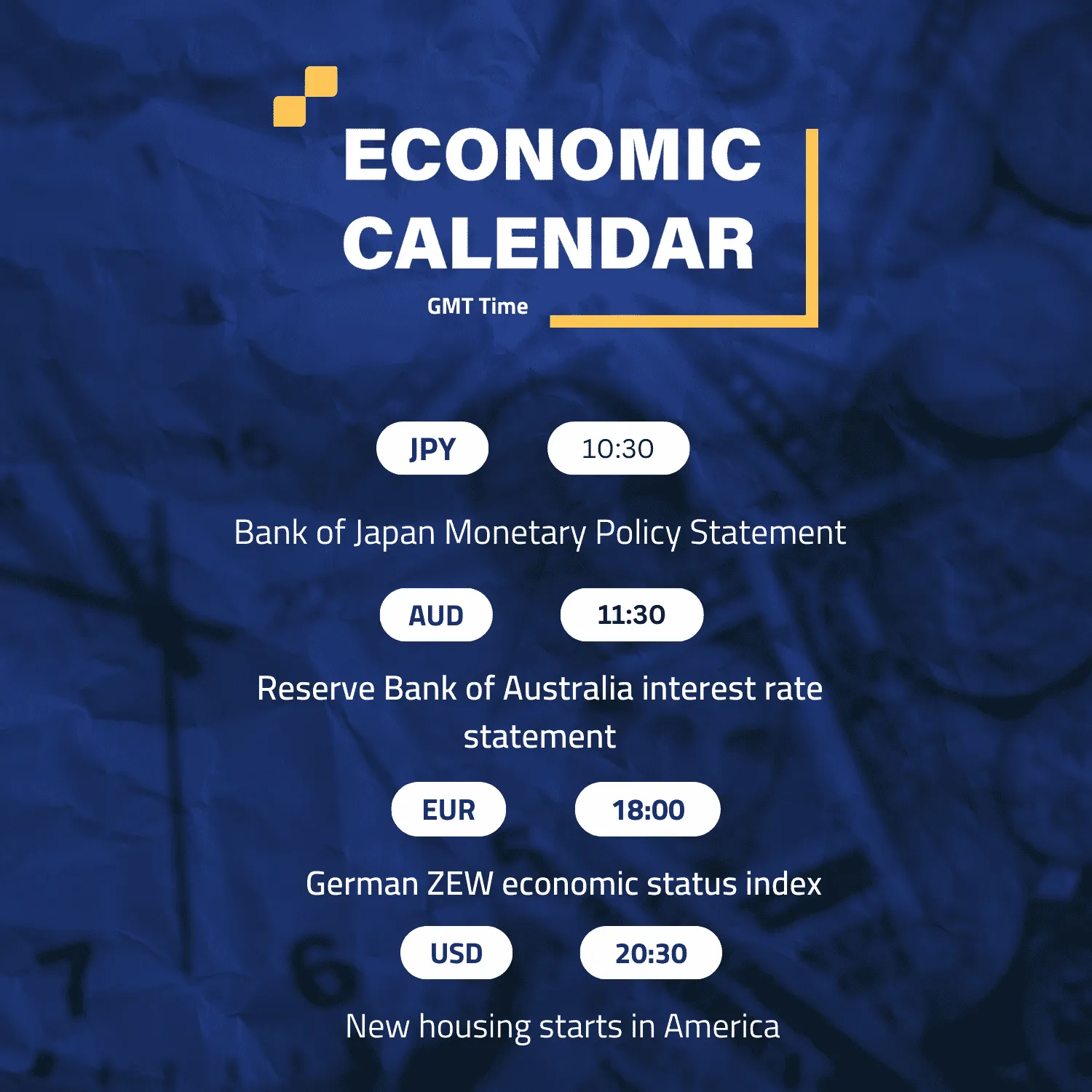 ECONOMIC CALENDAR

GMT Time

JPY 10:30

Bank of Japan Monetary Policy Statement

AUD 11:30

Reserve Bank of Australia interest rate statement

EUR 18:00

German ZEW economic status index

USD 20:30

New housing starts in America